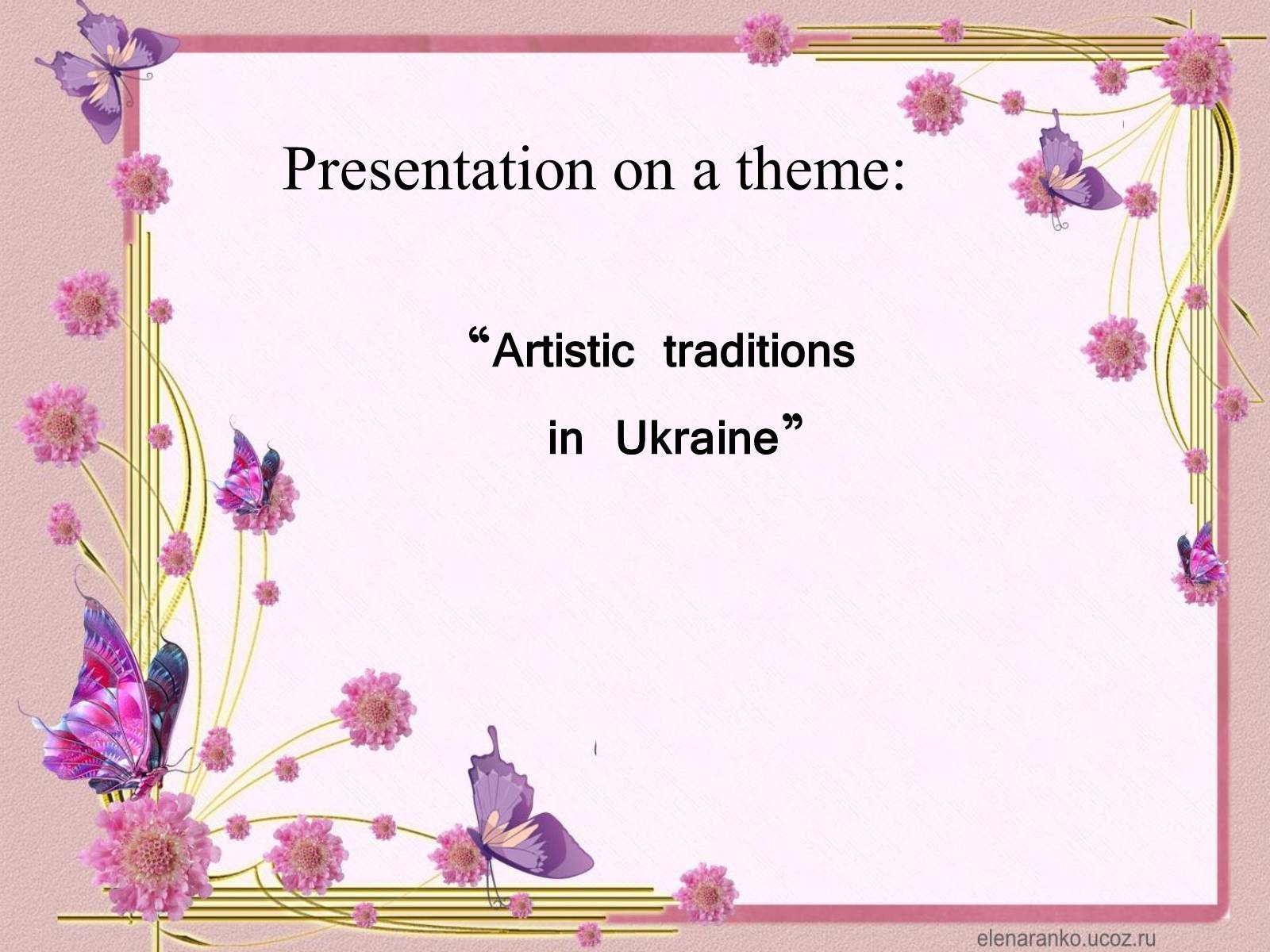 Presentation on a theme:

“Artistic traditions in Ukraine”

elenaranko.ucoz.ru